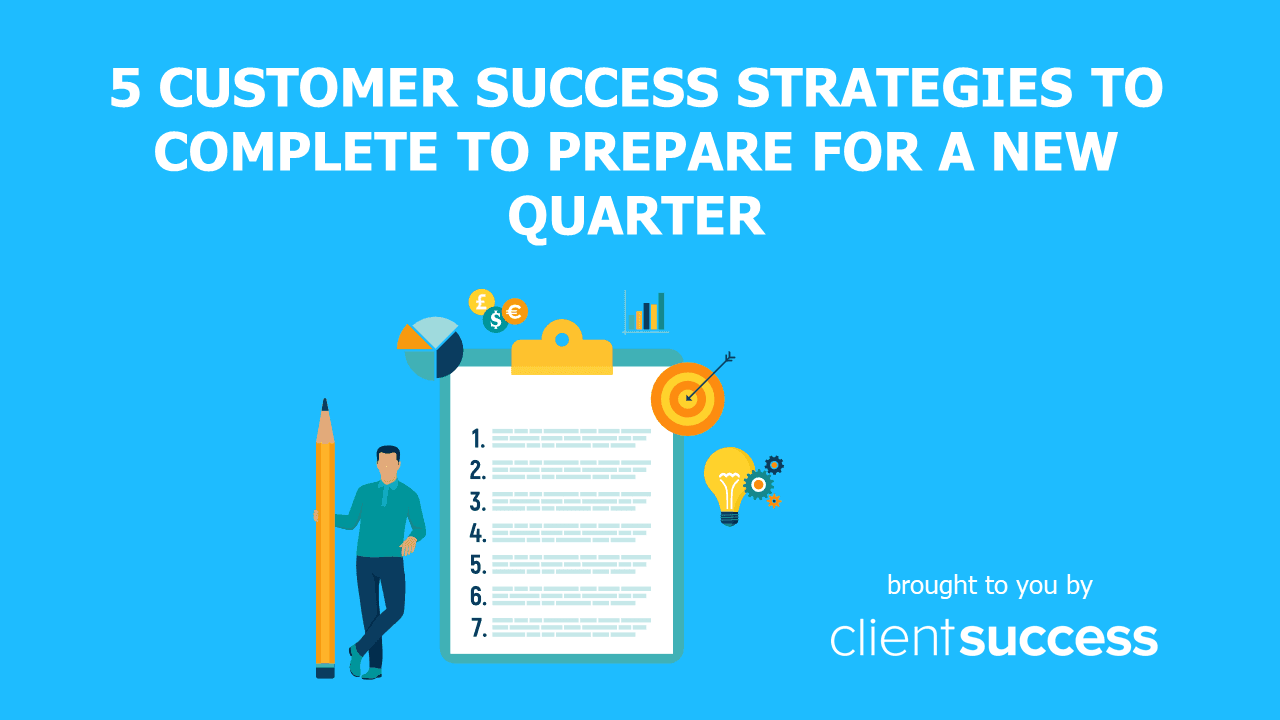 5 CUSTOMER SUCCESS STRATEGIES TO COMPLETE TO PREPARE FOR A NEW QUARTER

£
$
€

1.
2.
3.
4.
5.
6.
7.

brought to you by
clientsuccess